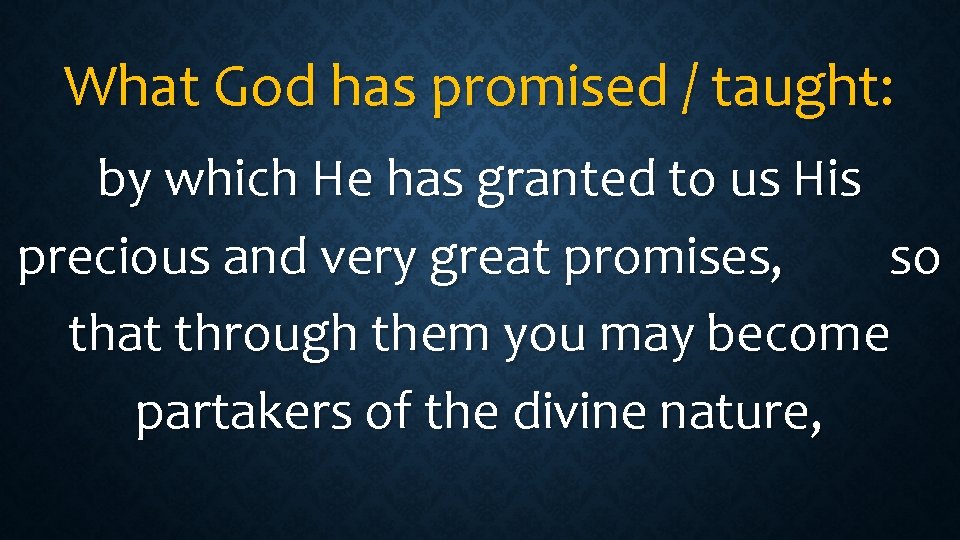 What God has promised / taught:

by which He has granted to us His precious and very great promises, so that through them you may become partakers of the divine nature,